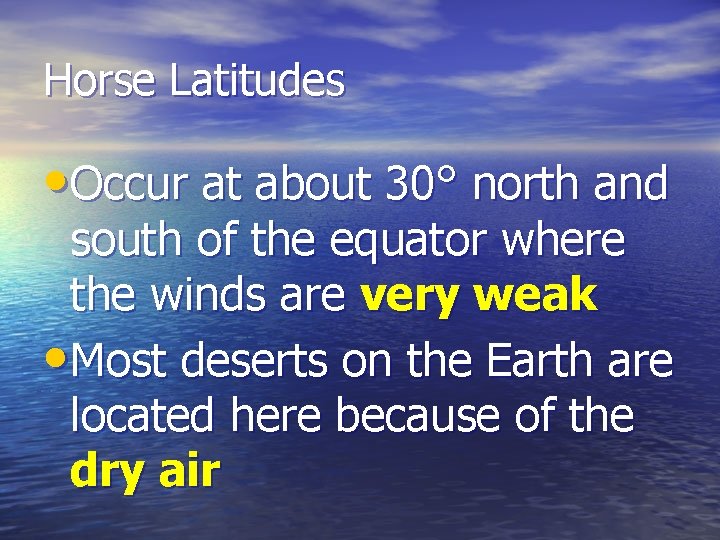 Horse Latitudes

• Occur at about 30° north and south of the equator where the winds are very weak

• Most deserts on the Earth are located here because of the dry air